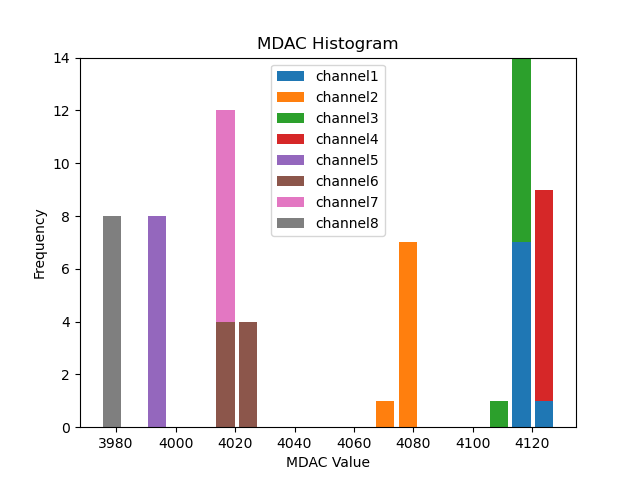 MDAC Histogram

channel1
channel2
channel3
channel4
channel5
channel6
channel7
channel8

Frequency

14
12
10
8
6
4
2
0

3980
4000
4020
4040
4060
4080
4100
4120

MDAC Value